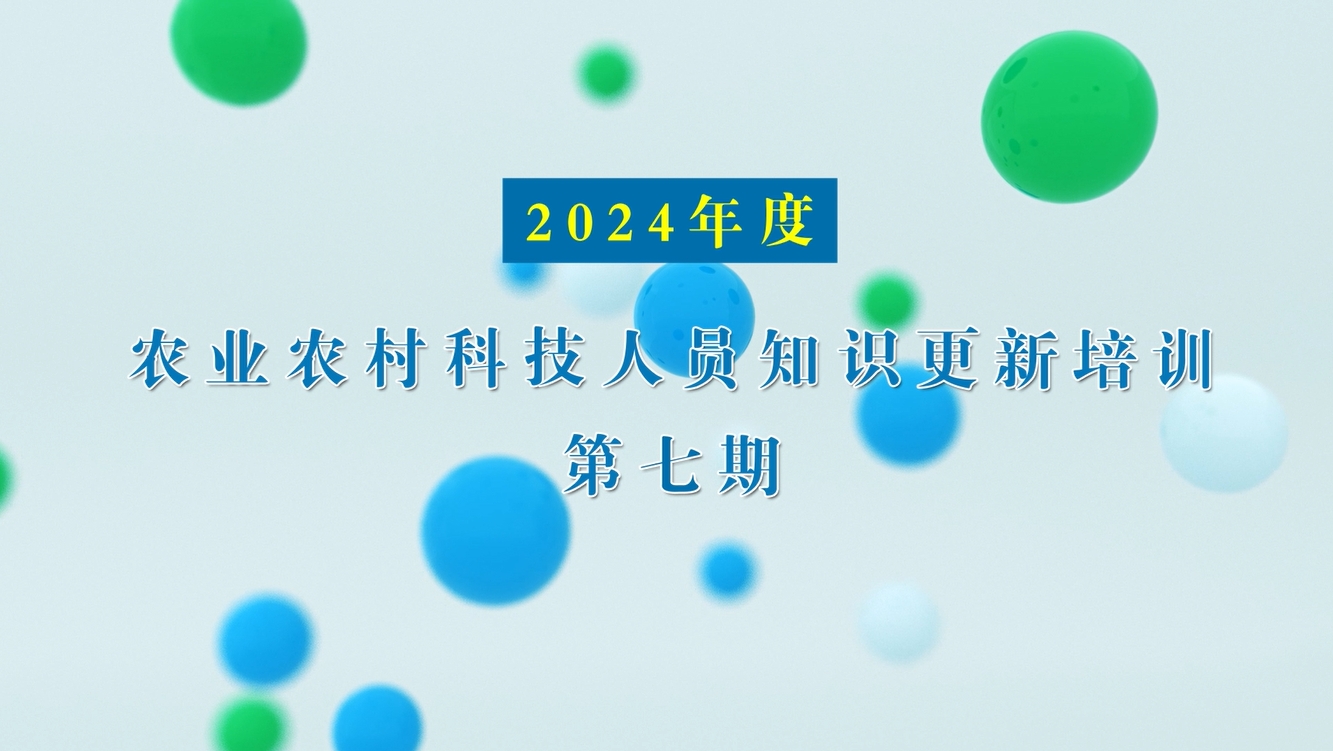 2024年度

农业农村科技人员知识更新培训
第七期